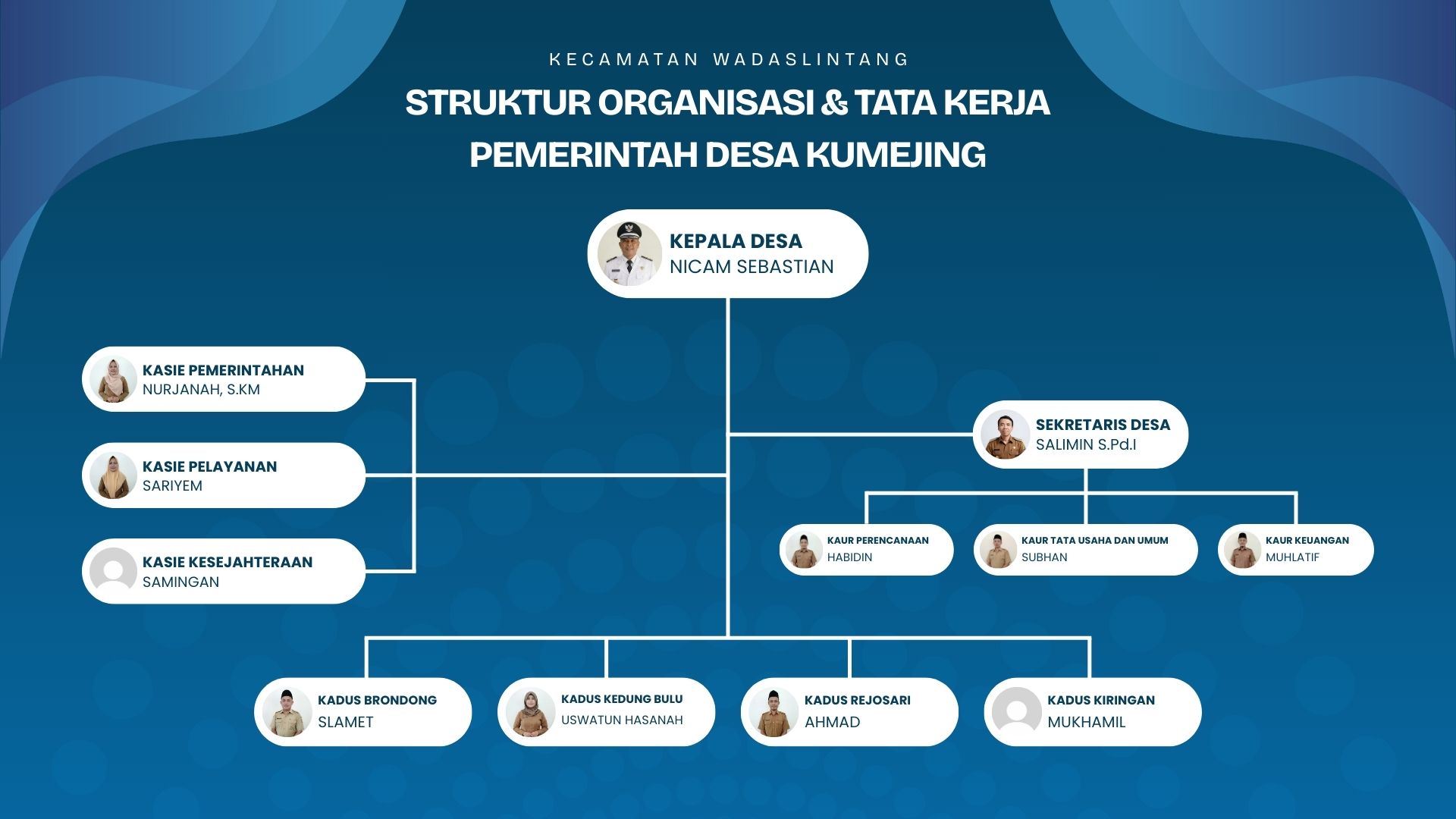 KECAMATAN WADASLINTANG

STRUKTUR ORGANISASI & TATA KERJA PEMERINTAH DESA KUMEJING

KEPALA DESA
NICAM SEBASTIAN

KASIE PEMERINTAHAN
NURJANAH, S.KM

KASIE PELAYANAN
SARIYEM

KASIE KESEJAHTERAAN
SAMINGAN

SEKRETARIS DESA
SALIMIN S.Pd.I

KAUR PERENCANAAN
HABIDIN

KAUR TATA USAHA DAN UMUM
SUBHAN

KAUR KEUANGAN
MUHLATIF

KADUS BRONDONG
SLAMET

KADUS KEDUNG BULU
USWATUN HASANAH

KADUS REJOSARI
AHMAD

KADUS KIRINGAN
MUKHAMIL